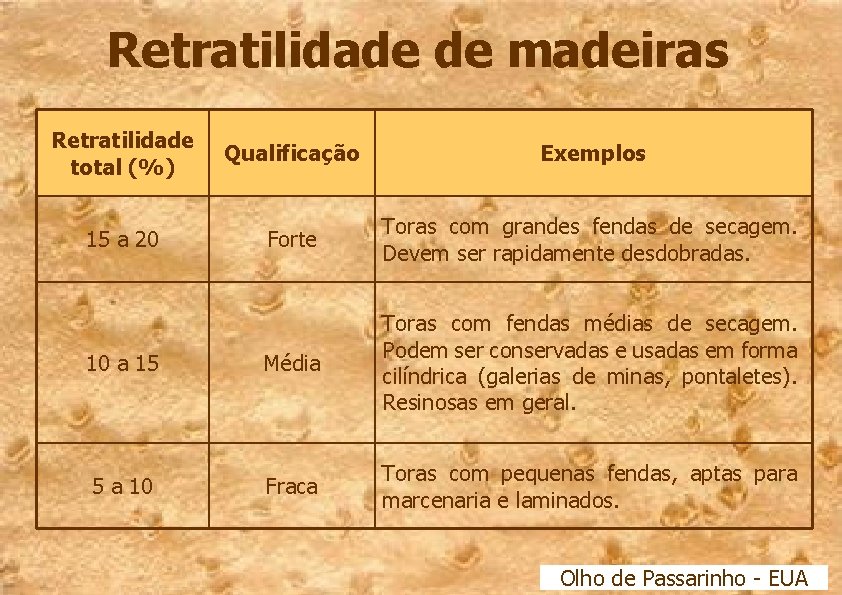 Retratilidade de madeiras

| Retratilidade total (%) | Qualificação | Exemplos |
|---|---|---|
| 15 a 20 | Forte | Toras com grandes fendas de secagem. Devem ser rapidamente desdobradas. |
| 10 a 15 | Média | Toras com fendas médias de secagem. Podem ser conservadas e usadas em forma cilíndrica (galerias de minas, pontaletes). Resinosas em geral. |
| 5 a 10 | Fraca | Toras com pequenas fendas, aptas para marcenaria e laminados. |

Olho de Passarinho - EUA